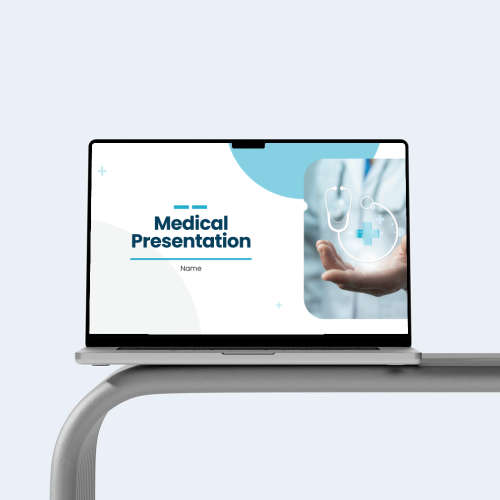 Medical Presentation

Name